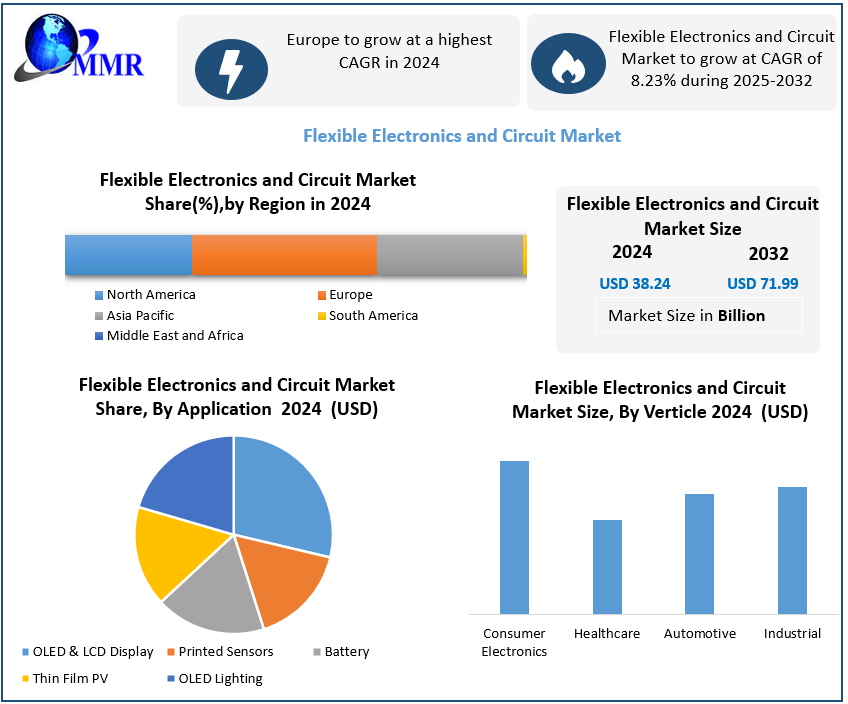 MMR

Europe to grow at a highest CAGR in 2024

Flexible Electronics and Circuit Market to grow at CAGR of 8.23% during 2025-2032

Flexible Electronics and Circuit Market

Flexible Electronics and Circuit Market Share(%),by Region in 2024

North America
Europe
Asia Pacific
South America
Middle East and Africa

Flexible Electronics and Circuit Market Size

2024
2032

USD 38.24
USD 71.99

Market Size in Billion

Flexible Electronics and Circuit Market Share, By Application 2024 (USD)

OLED & LCD Display
Printed Sensors
Battery
Thin Film PV
OLED Lighting

Flexible Electronics and Circuit Market Size, By Verticle 2024 (USD)

Consumer Electronics
Healthcare
Automotive
Industrial